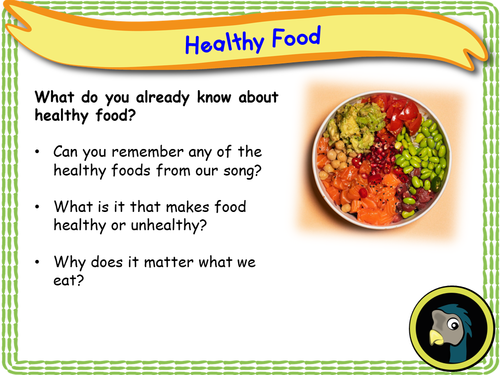 Healthy Food

What do you already know about healthy food?

• Can you remember any of the healthy foods from our song?

• What is it that makes food healthy or unhealthy?

• Why does it matter what we eat?